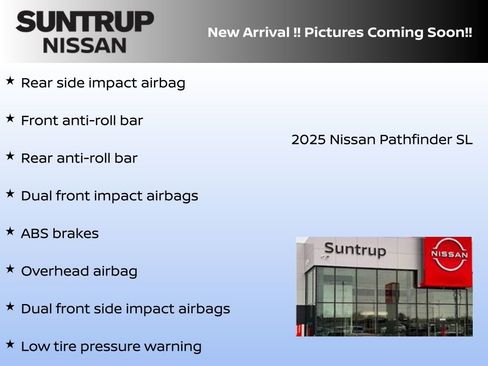 SUNTRUP
NISSAN

New Arrival !! Pictures Coming Soon!!

★ Rear side impact airbag

★ Front anti-roll bar

★ Rear anti-roll bar

★ Dual front impact airbags

★ ABS brakes

★ Overhead airbag

★ Dual front side impact airbags

★ Low tire pressure warning

2025 Nissan Pathfinder SL

Suntrup

NISSAN